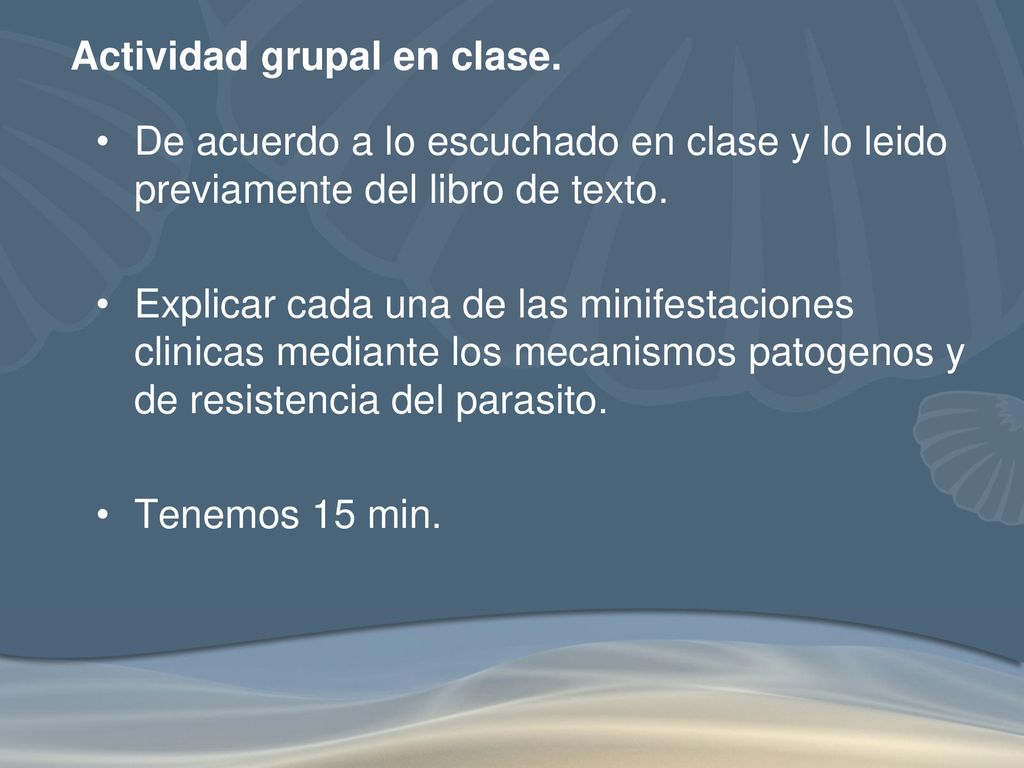 Actividad grupal en clase.

• De acuerdo a lo escuchado en clase y lo leido previamente del libro de texto.

• Explicar cada una de las minifestaciones clinicas mediante los mecanismos patogenos y de resistencia del parasito.

• Tenemos 15 min.